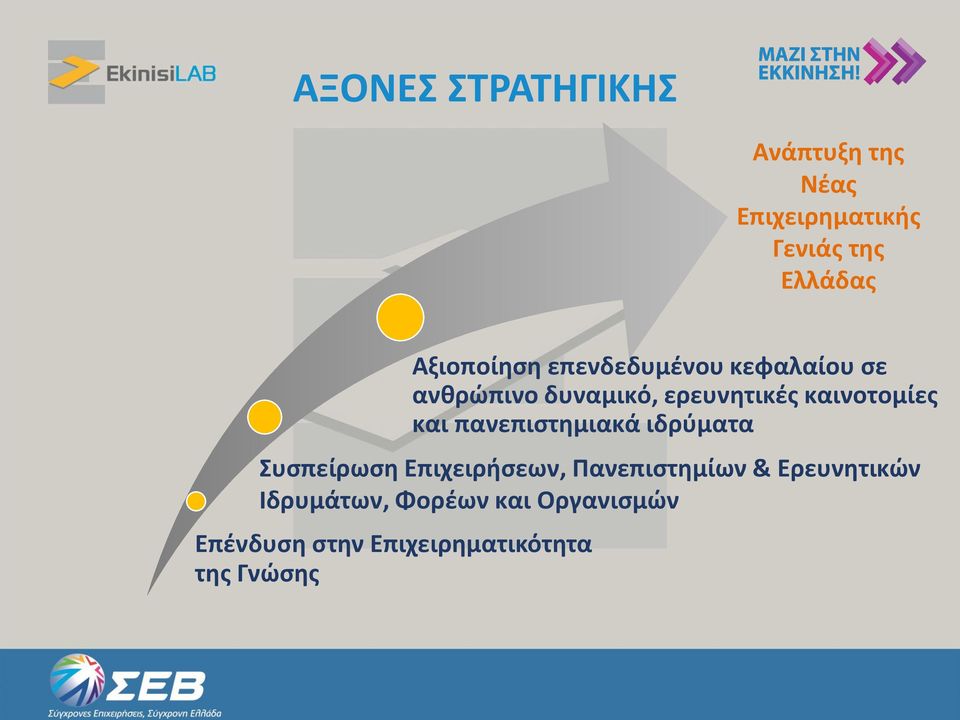 EkinisiLAB

ΑΞΟΝΕΣ ΣΤΡΑΤΗΓΙΚΗΣ

ΜΑΖΙ ΣΤΗΝ ΕΚΚΙΝΗΣΗ!

Ανάπτυξη της Νέας Επιχειρηματικής Γενιάς της Ελλάδας

Αξιοποίηση επενδεδυμένου κεφαλαίου σε ανθρώπινο δυναμικό, ερευνητικές καινοτομίες και πανεπιστημιακά ιδρύματα

Συσπείρωση Επιχειρήσεων, Πανεπιστημίων & Ερευνητικών Ιδρυμάτων, Φορέων και Οργανισμών

Επένδυση στην Επιχειρηματικότητα της Γνώσης

ΣΕΒ
Σύγχρονες Επιχειρήσεις, Σύγχρονη Ελλάδα